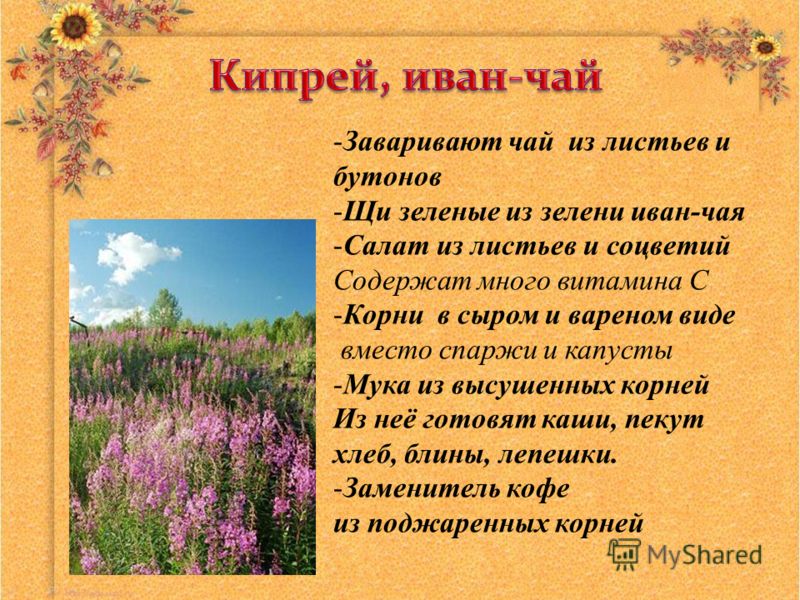 Кипрей, иван-чай

-Заваривают чай из листьев и бутонов
-Щи зеленые из зелени иван-чая
-Салат из листьев и соцветий
Содержат много витамина С
-Корни в сыром и вареном виде
вместо спаржи и капусты
-Мука из высушенных корней
Из неё готовят каши, пекут хлеб, блины, лепешки.
-Заменитель кофе
из поджаренных корней

MyShared